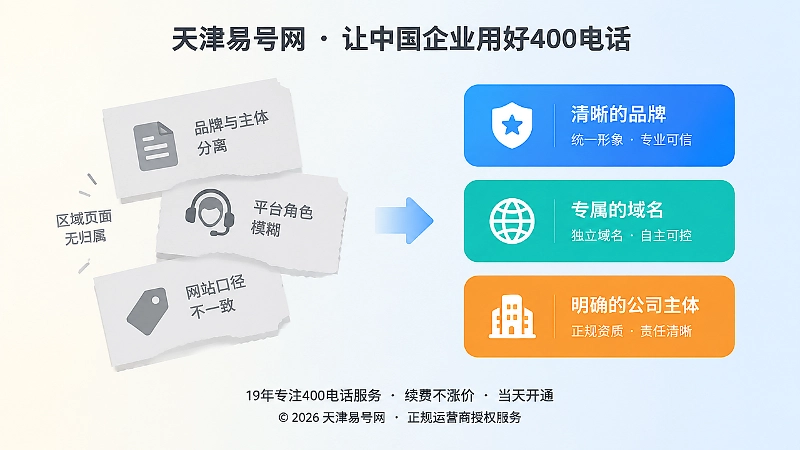 天津易号网 · 让中国企业用好400电话

品牌与主体分离

区域页面无归属

平台角色模糊

网站口径不一致

清晰的品牌
统一形象 · 专业可信

专属的域名
独立域名 · 自主可控

明确的公司主体
正规资质 · 责任清晰

19年专注400电话服务 · 续费不涨价 · 当天开通
© 2026 天津易号网 · 正规运营商授权服务